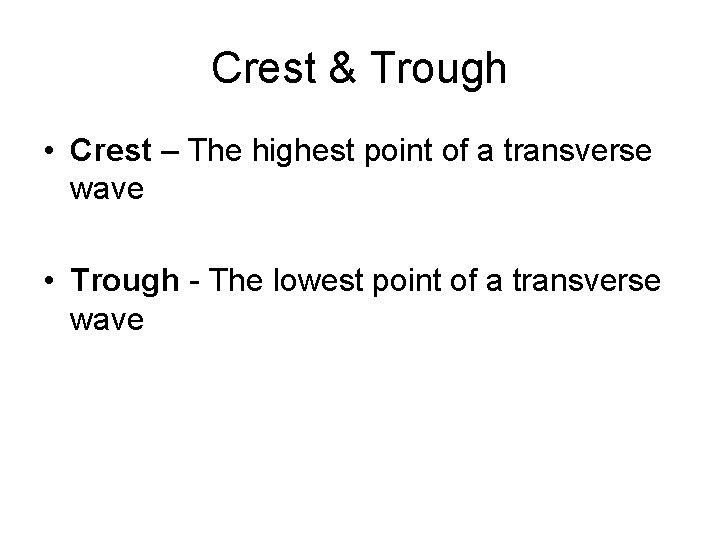 Crest & Trough

• Crest – The highest point of a transverse wave

• Trough - The lowest point of a transverse wave